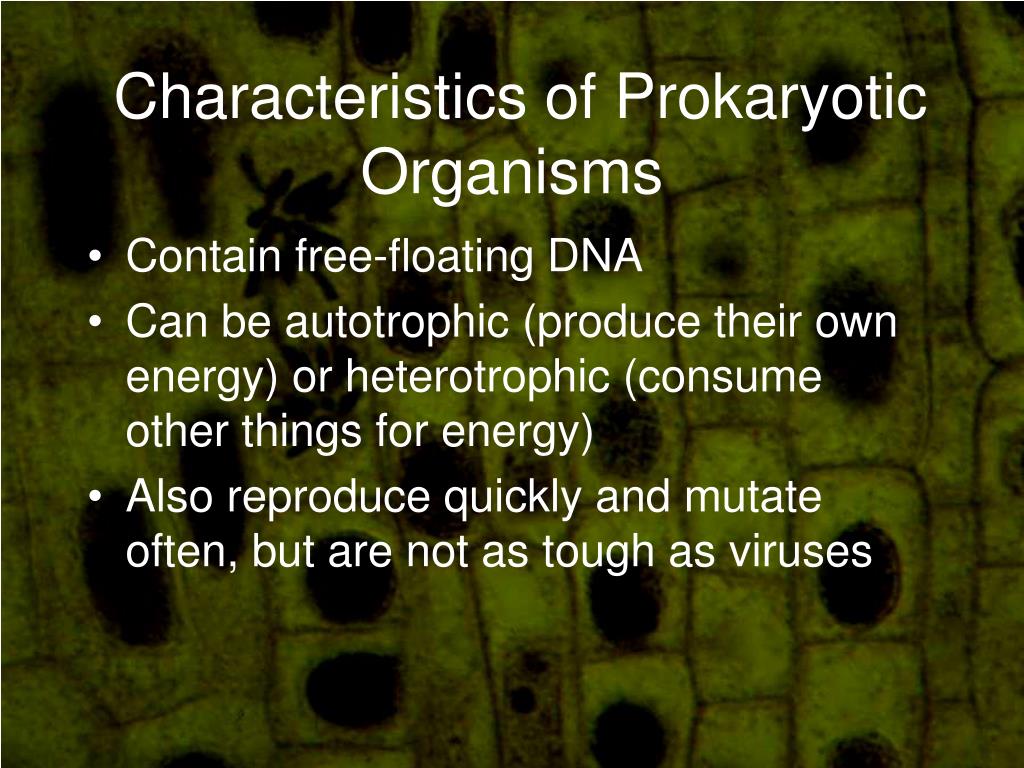 Characteristics of Prokaryotic Organisms

• Contain free-floating DNA
• Can be autotrophic (produce their own energy) or heterotrophic (consume other things for energy)
• Also reproduce quickly and mutate often, but are not as tough as viruses